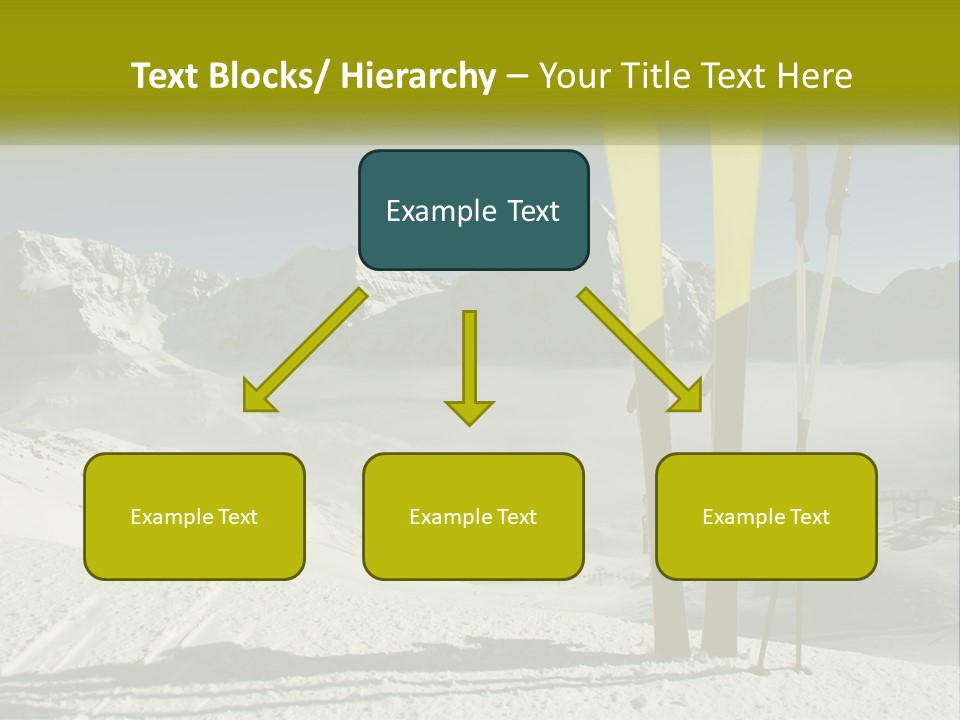 Text Blocks/ Hierarchy – Your Title Text Here

Example Text

Example Text

Example Text

Example Text